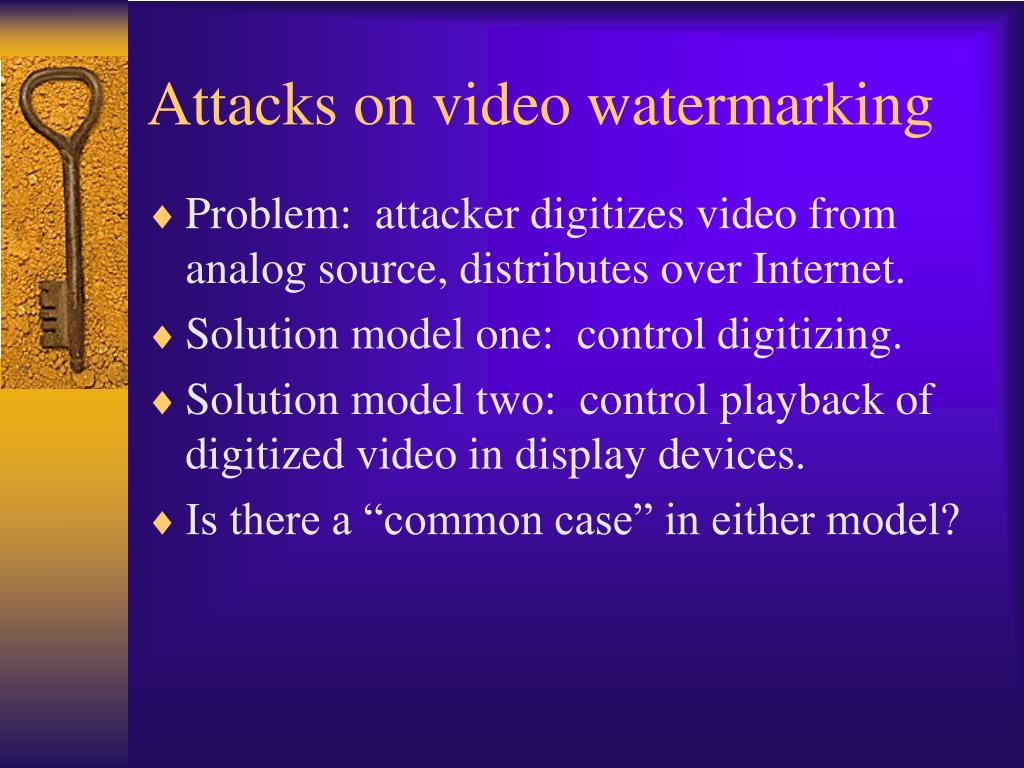 Attacks on video watermarking

♦ Problem: attacker digitizes video from analog source, distributes over Internet.
♦ Solution model one: control digitizing.
♦ Solution model two: control playback of digitized video in display devices.
♦ Is there a “common case” in either model?